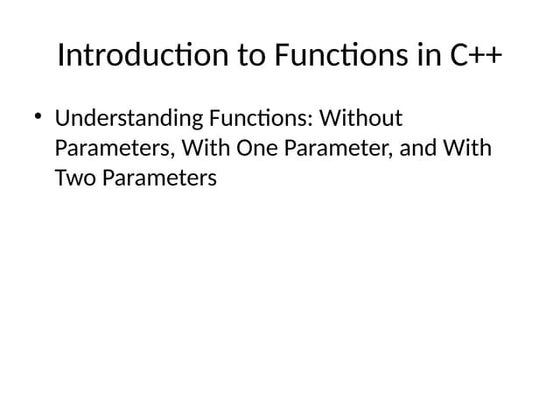 Introduction to Functions in C++

• Understanding Functions: Without Parameters, With One Parameter, and With Two Parameters